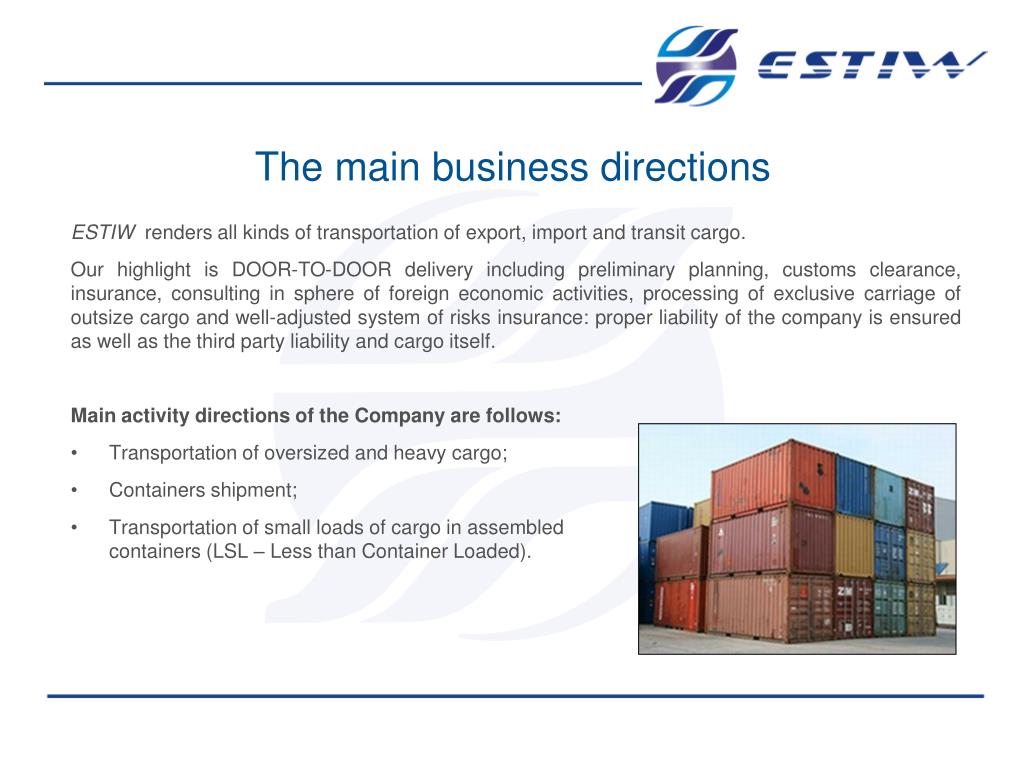 ESTIW

The main business directions

ESTIW renders all kinds of transportation of export, import and transit cargo.

Our highlight is DOOR-TO-DOOR delivery including preliminary planning, customs clearance, insurance, consulting in sphere of foreign economic activities, processing of exclusive carriage of outsize cargo and well-adjusted system of risks insurance: proper liability of the company is ensured as well as the third party liability and cargo itself.

Main activity directions of the Company are follows:

• Transportation of oversized and heavy cargo;

• Containers shipment;

• Transportation of small loads of cargo in assembled containers (LSL – Less than Container Loaded).